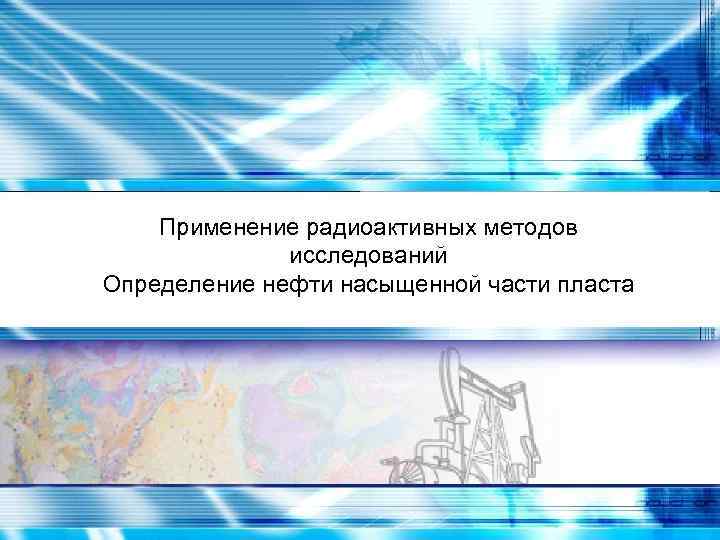 Применение радиоактивных методов исследований
Определение нефти насыщенной части пласта